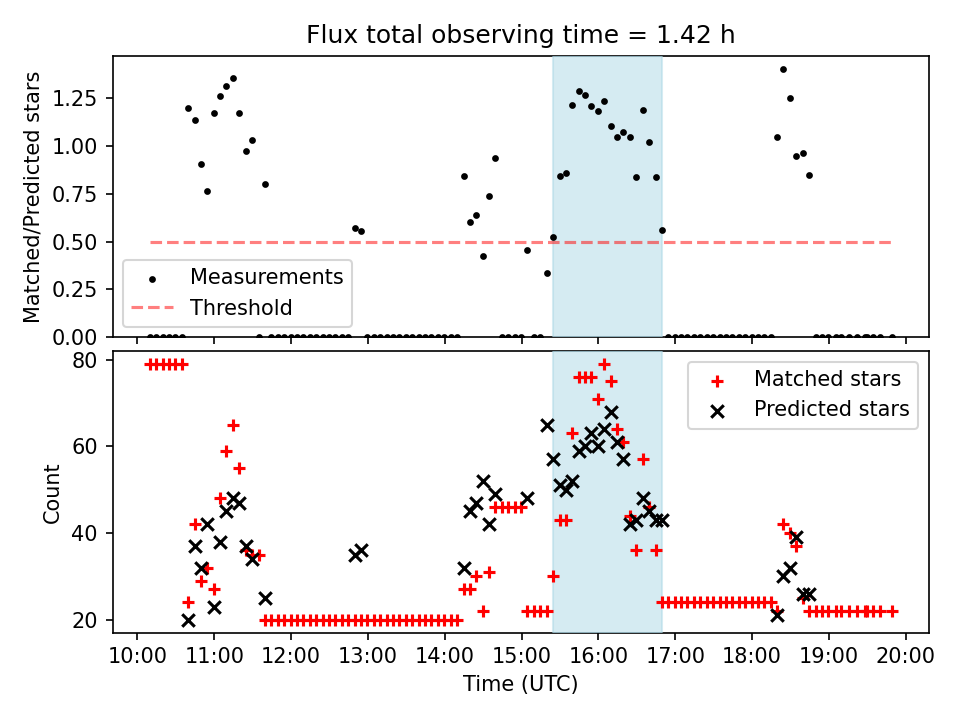 Flux total observing time = 1.42 h

Matched/Predicted stars

1.25
1.00
0.75
0.50
0.25
0.00

Measurements
Threshold

Count

80
60
40
20

Matched stars
Predicted stars

10:00 11:00 12:00 13:00 14:00 15:00 16:00 17:00 18:00 19:00 20:00

Time (UTC)